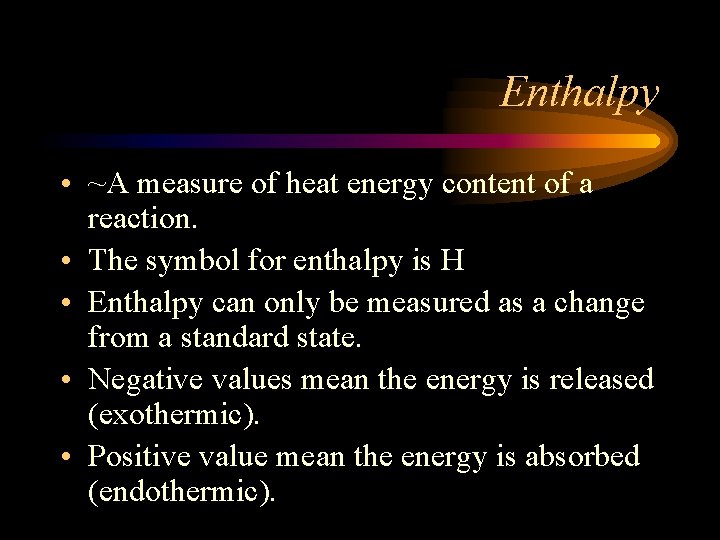 Enthalpy

• ~A measure of heat energy content of a reaction.
• The symbol for enthalpy is H
• Enthalpy can only be measured as a change from a standard state.
• Negative values mean the energy is released (exothermic).
• Positive value mean the energy is absorbed (endothermic).